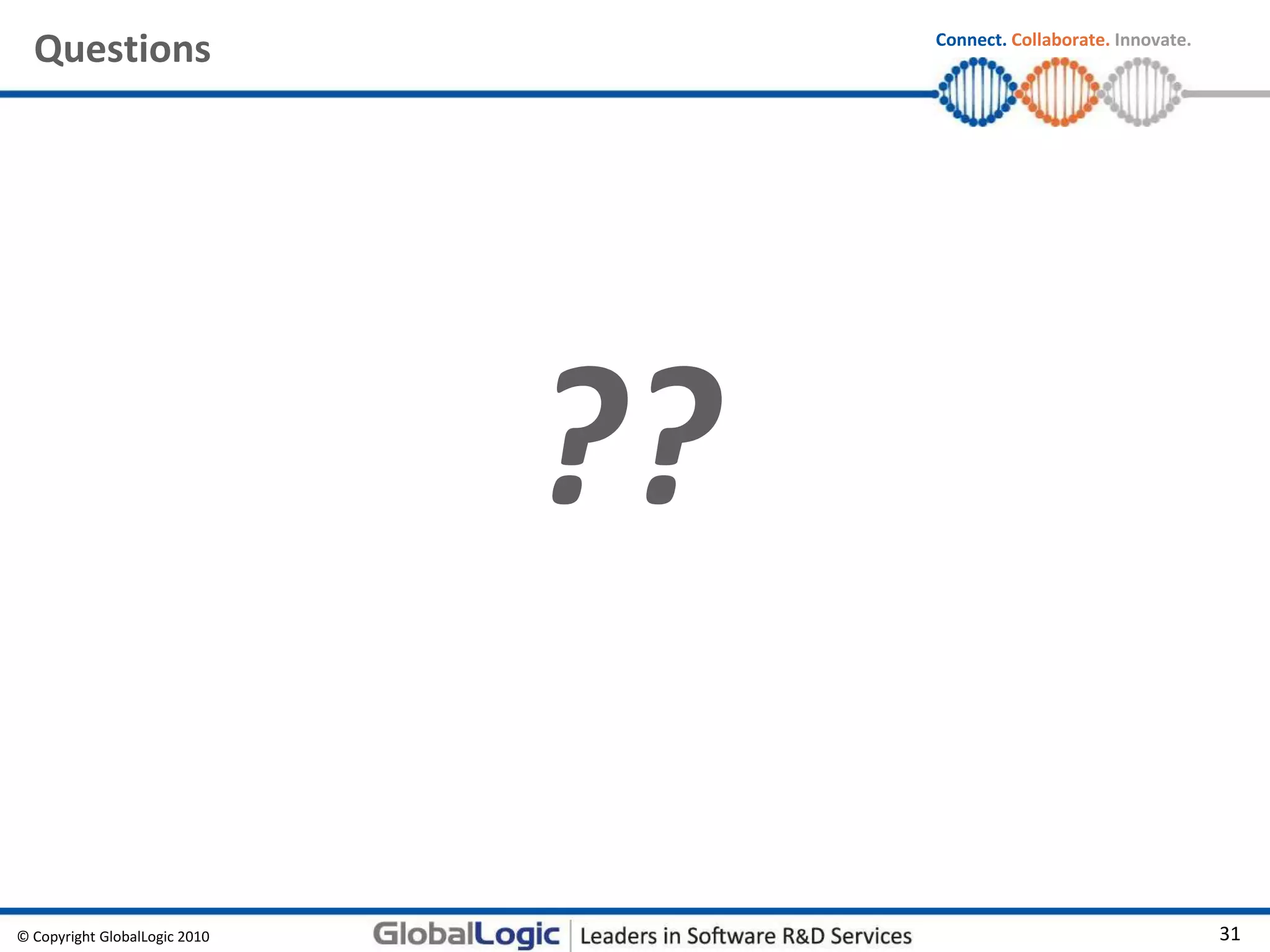 Questions

Connect. Collaborate. Innovate.

??

© Copyright GlobalLogic 2010

GlobalLogic | Leaders in Software R&D Services

31